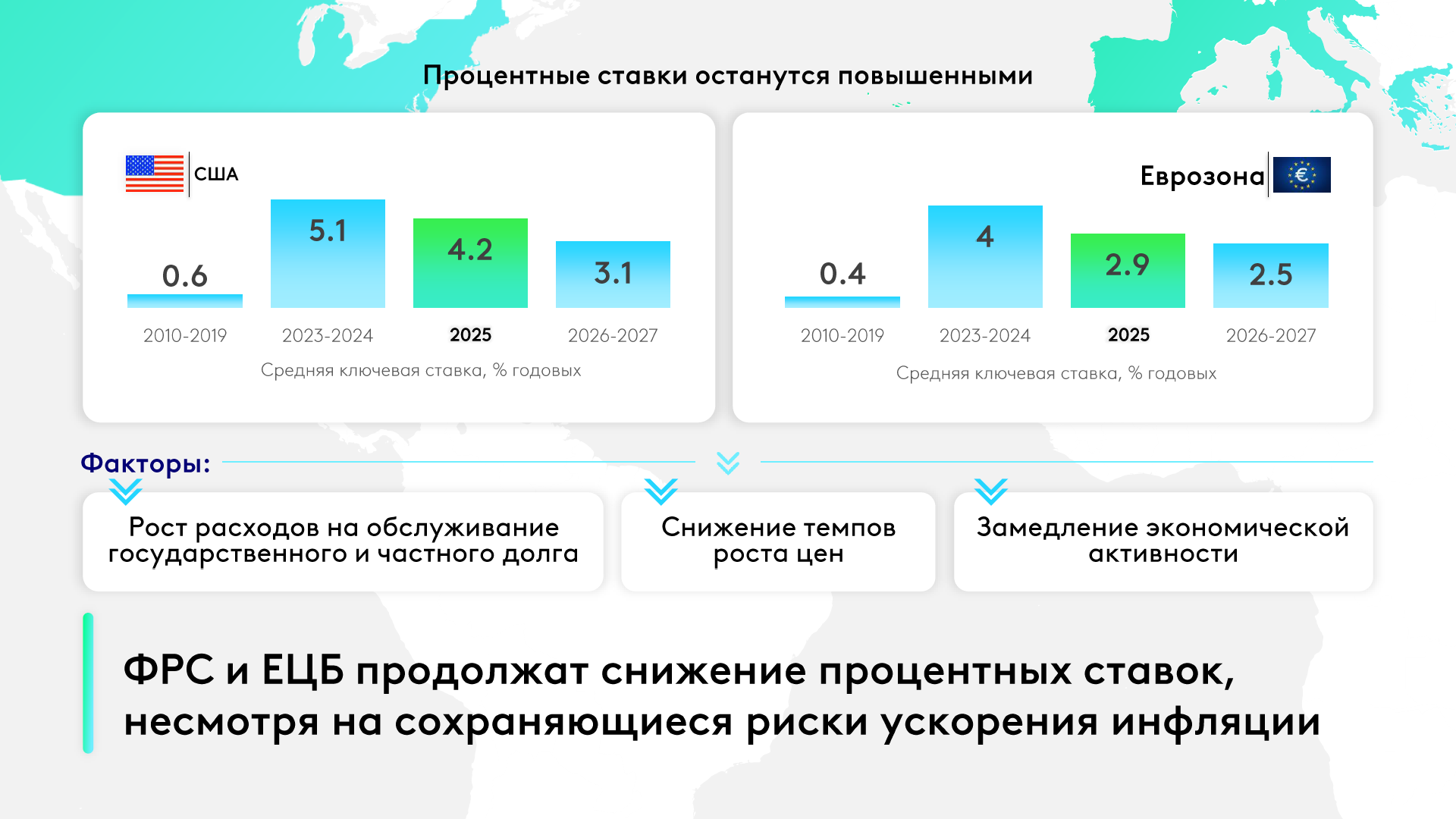 Процентные ставки останутся повышенными

США

0.6
5.1
4.2
3.1

2010-2019
2023-2024
2025
2026-2027

Средняя ключевая ставка, % годовых

Еврозона

0.4
4
2.9
2.5

2010-2019
2023-2024
2025
2026-2027

Средняя ключевая ставка, % годовых

Факторы:

Рост расходов на обслуживание государственного и частного долга

Снижение темпов роста цен

Замедление экономической активности

ФРС и ЕЦБ продолжат снижение процентных ставок, несмотря на сохраняющиеся риски ускорения инфляции